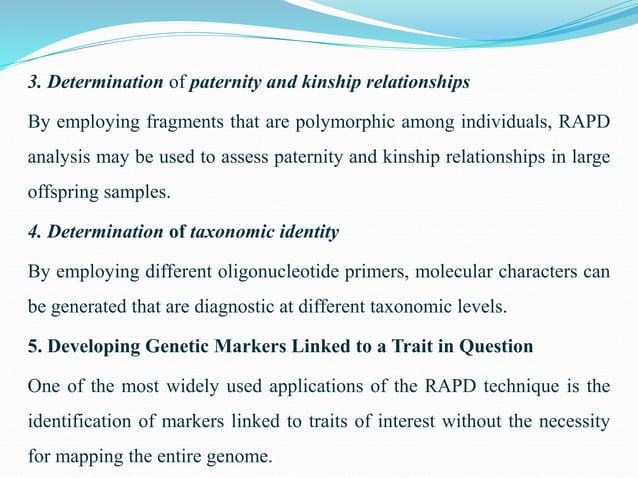 3. Determination of paternity and kinship relationships

By employing fragments that are polymorphic among individuals, RAPD analysis may be used to assess paternity and kinship relationships in large offspring samples.

4. Determination of taxonomic identity

By employing different oligonucleotide primers, molecular characters can be generated that are diagnostic at different taxonomic levels.

5. Developing Genetic Markers Linked to a Trait in Question

One of the most widely used applications of the RAPD technique is the identification of markers linked to traits of interest without the necessity for mapping the entire genome.